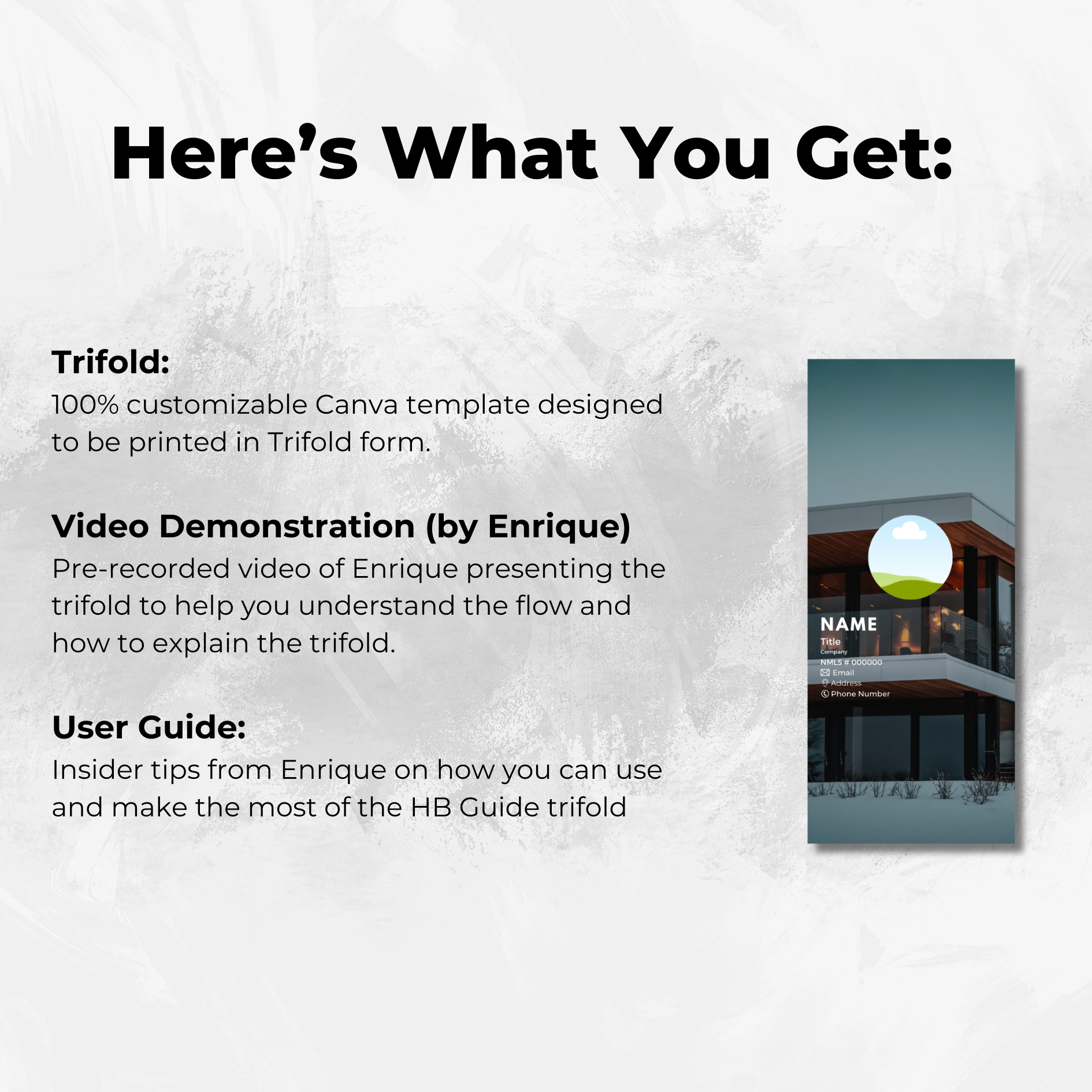 Here's What You Get:

Trifold:
100% customizable Canva template designed to be printed in Trifold form.

Video Demonstration (by Enrique)
Pre-recorded video of Enrique presenting the trifold to help you understand the flow and how to explain the trifold.

User Guide:
Insider tips from Enrique on how you can use and make the most of the HB Guide trifold

NAME
Title
Company
NMLS # 000000
Email
Address
Phone Number